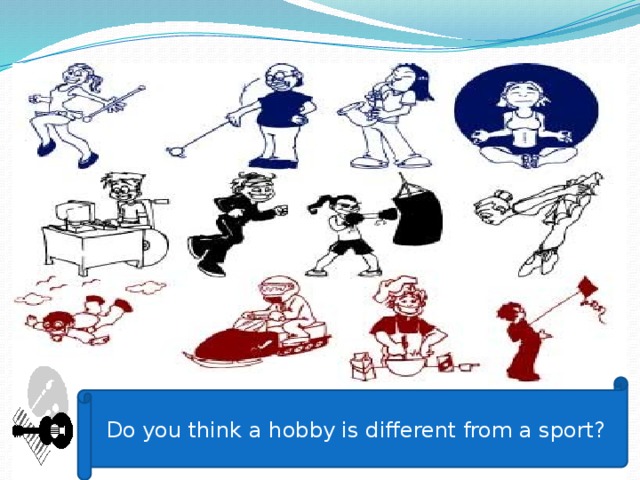 Do you think a hobby is different from a sport?